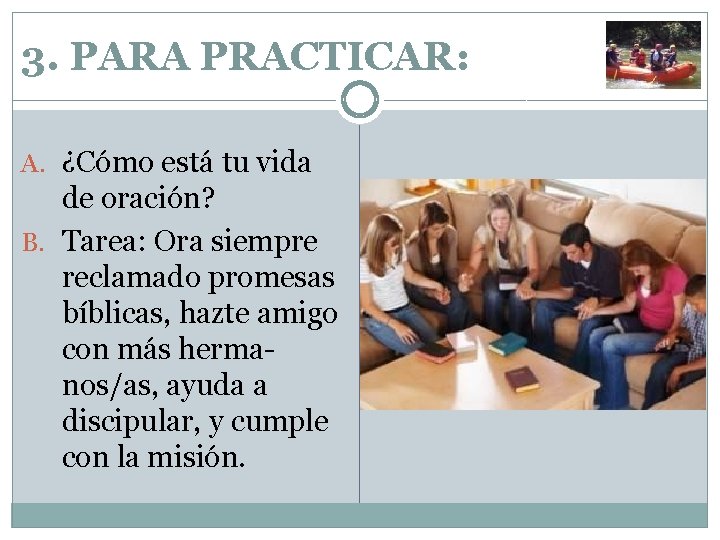 3. PARA PRACTICAR:

A. ¿Cómo está tu vida de oración?

B. Tarea: Ora siempre reclamado promesas bíblicas, hazte amigo con más hermanos/as, ayuda a discipular, y cumple con la misión.